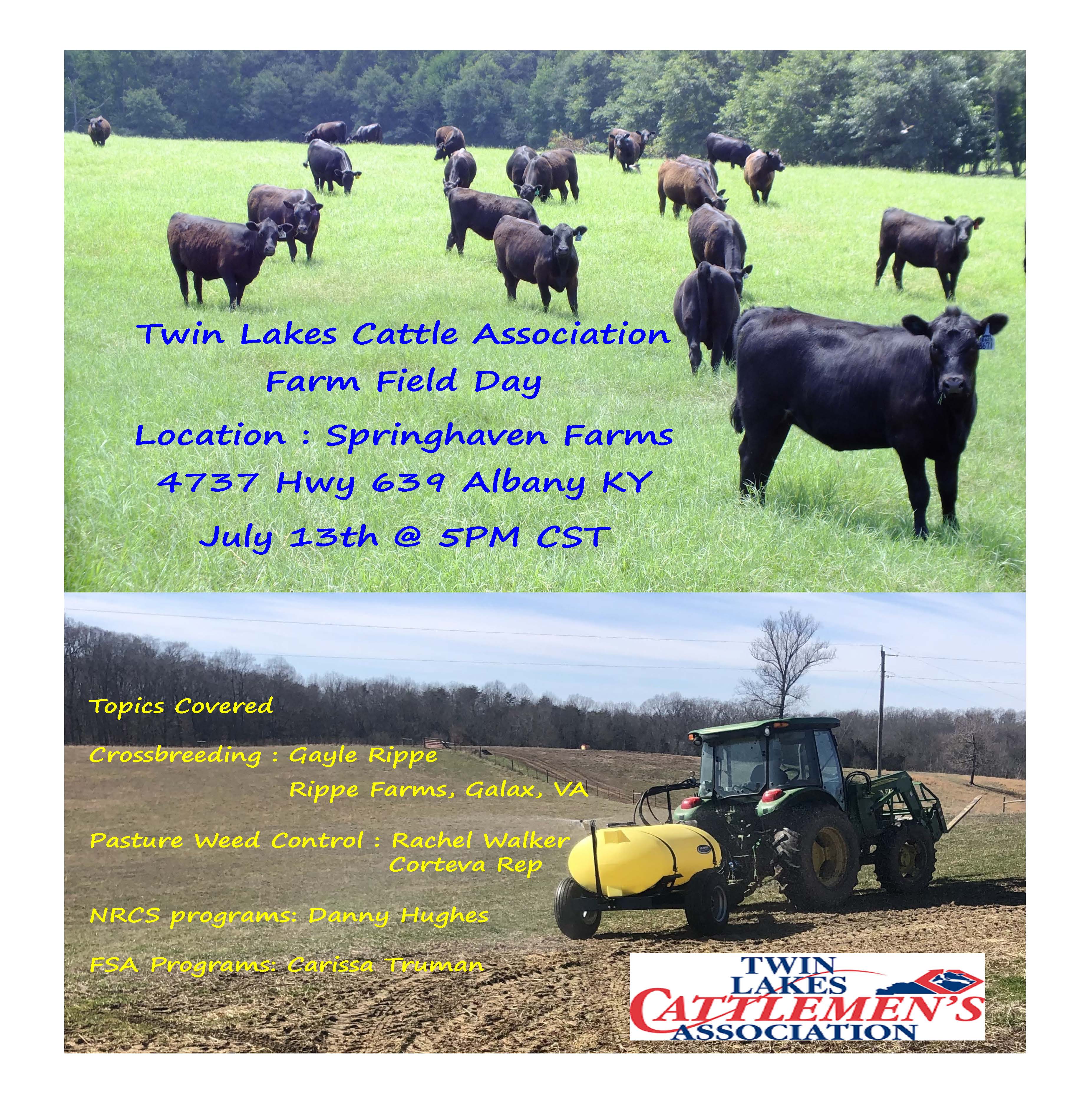 Twin Lakes Cattle Association
Farm Field Day
Location : Springhaven Farms
4737 Hwy 639 Albany KY
July 13th @ 5PM CST

Topics Covered

Crossbreeding : Gayle Rippe
Rippe Farms, Galax, VA

Pasture Weed Control : Rachel Walker
Corteva Rep

NRCS programs: Danny Hughes

FSA Programs: Carissa Truman

TWIN LAKES CATTLEMEN'S ASSOCIATION